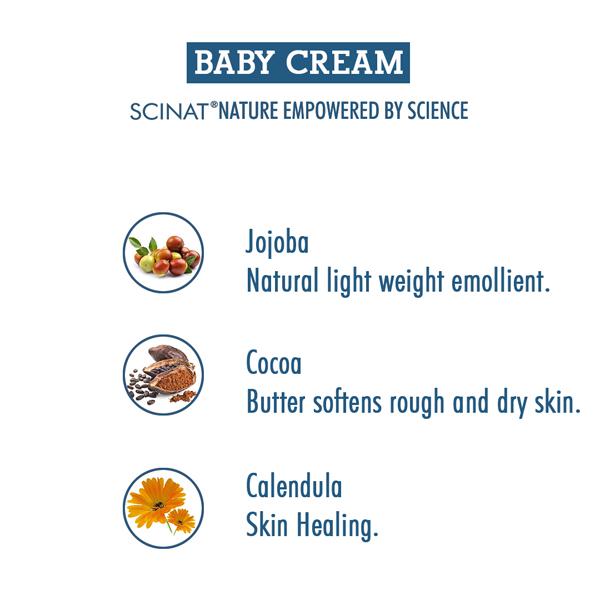 BABY CREAM

SCINAT® NATURE EMPOWERED BY SCIENCE

Jojoba
Natural light weight emollient.

Cocoa
Butter softens rough and dry skin.

Calendula
Skin Healing.